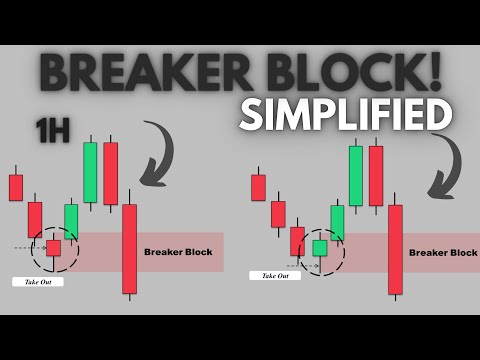 BREAKER BLOCK!
SIMPLIFIED

1H

Breaker Block

Take Out

Breaker Block

Take Out